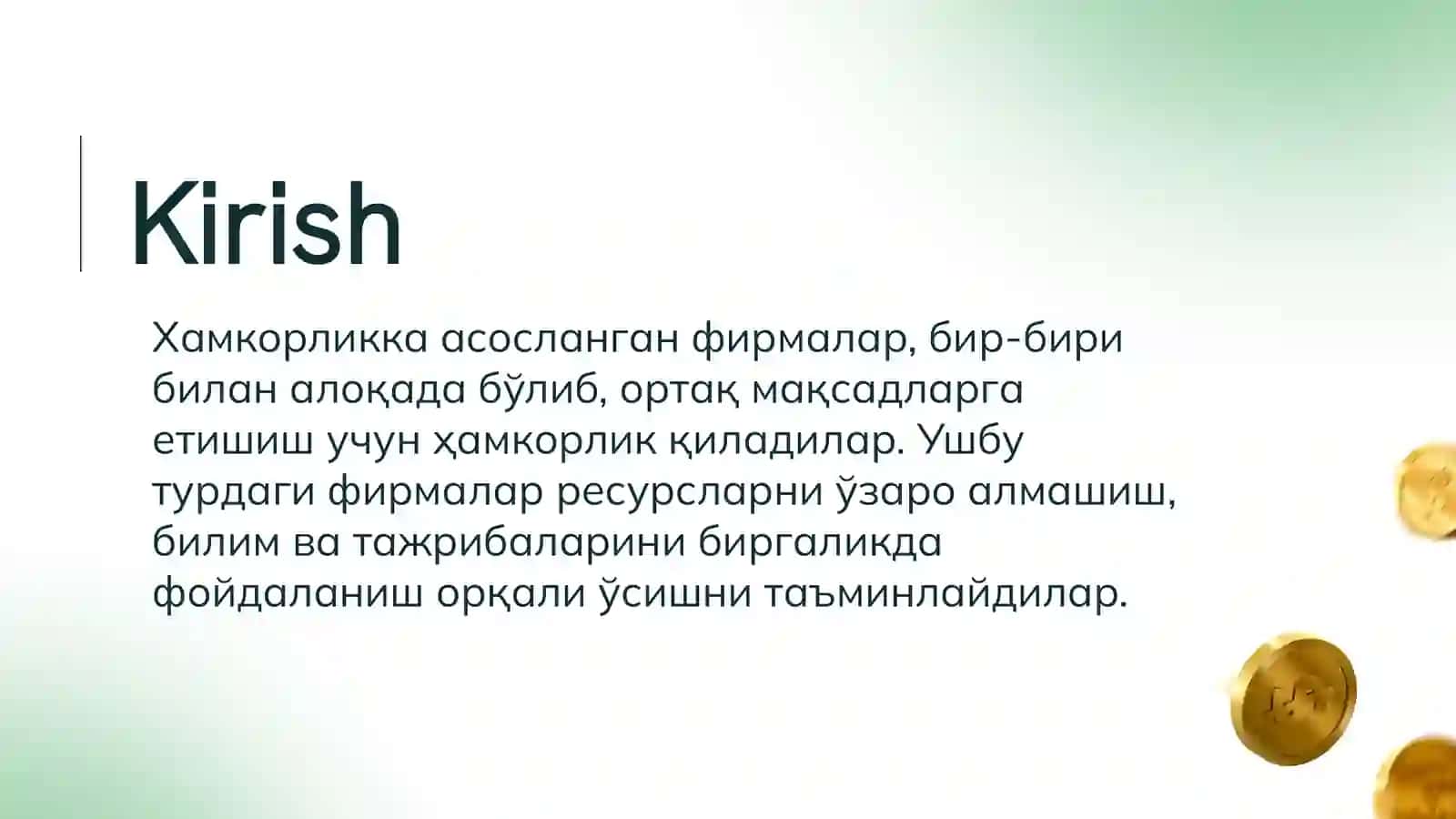 Kirish

Хамкорликка асосланган фирмалар, бир-бири билан алоқада бўлиб, ортақ мақсадларга етишиш учун ҳамкорлик қиладилар. Ушбу турдаги фирмалар ресурсларни ўзаро алмашиш, билим ва тажрибаларини биргаликда фойдаланиш орқали ўсишни таъминлайдилар.